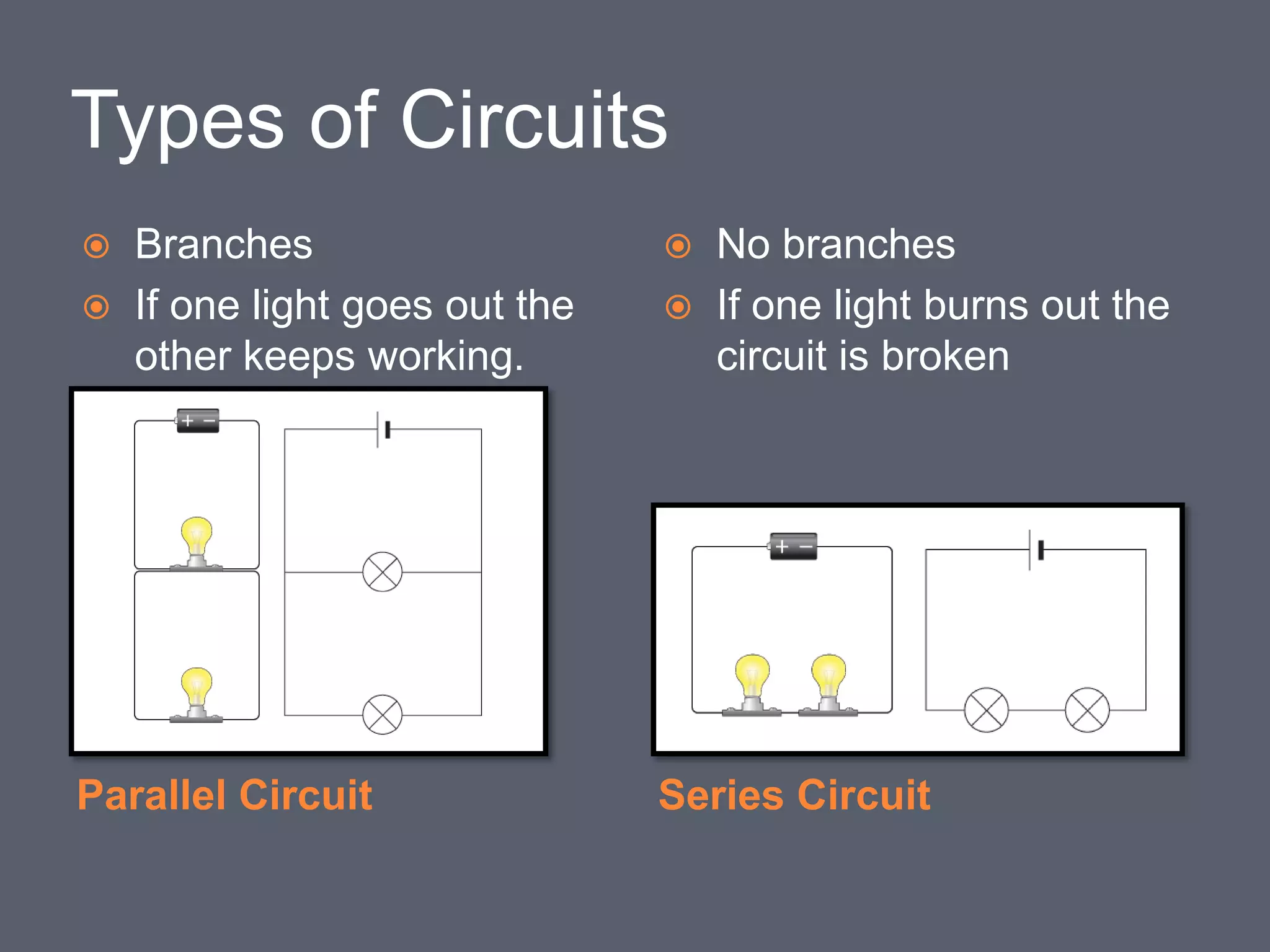 Types of Circuits

Branches

If one light goes out the other keeps working.

+ −

Parallel Circuit

No branches

If one light burns out the circuit is broken

+ −

Series Circuit